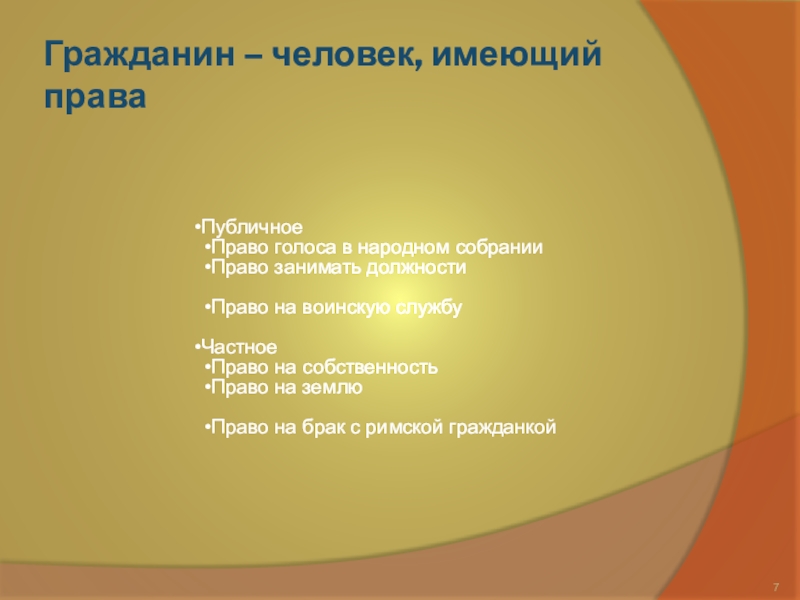 Гражданин – человек, имеющий права

•Публичное
•Право голоса в народном собрании
•Право занимать должности

•Право на воинскую службу

•Частное
•Право на собственность
•Право на землю

•Право на брак с римской гражданкой

7